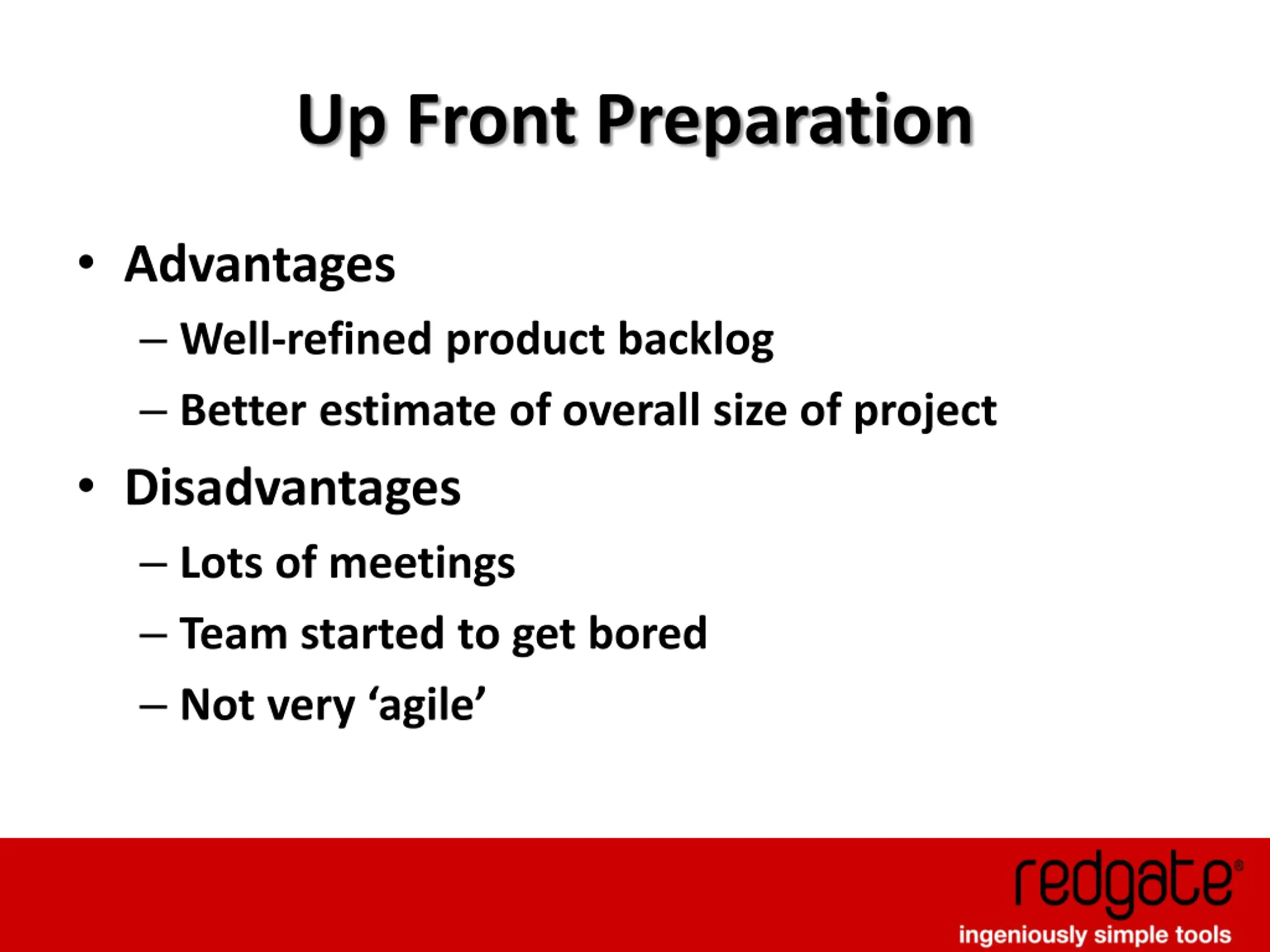 Up Front Preparation

• Advantages
– Well-refined product backlog
– Better estimate of overall size of project
• Disadvantages
– Lots of meetings
– Team started to get bored
– Not very ‘agile’

redgate®
ingeniously simple tools